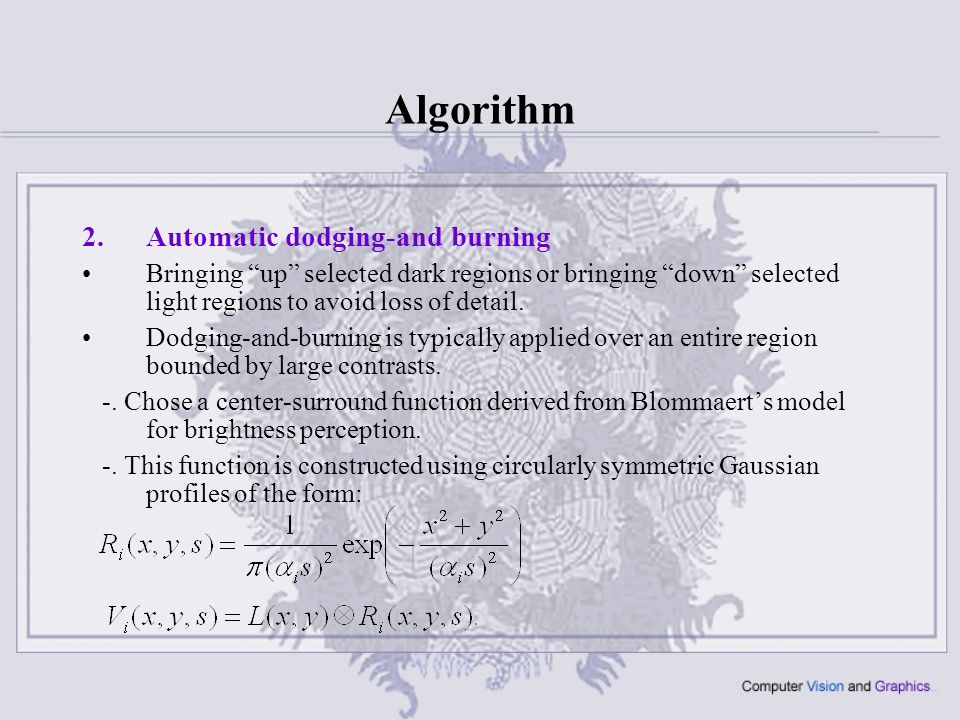 Algorithm

2. Automatic dodging-and burning

• Bringing “up” selected dark regions or bringing “down” selected light regions to avoid loss of detail.

• Dodging-and-burning is typically applied over an entire region bounded by large contrasts.

-. Chose a center-surround function derived from Blommaert’s model for brightness perception.

-. This function is constructed using circularly symmetric Gaussian profiles of the form:

$R_i(x, y, s) = \frac{1}{\pi(\alpha_i s)^2} \exp\left(-\frac{x^2 + y^2}{(\alpha_i s)^2}\right)$

$V_i(x, y, s) = L(x, y) \otimes R_i(x, y, s).$

Computer Vision and Graphics..